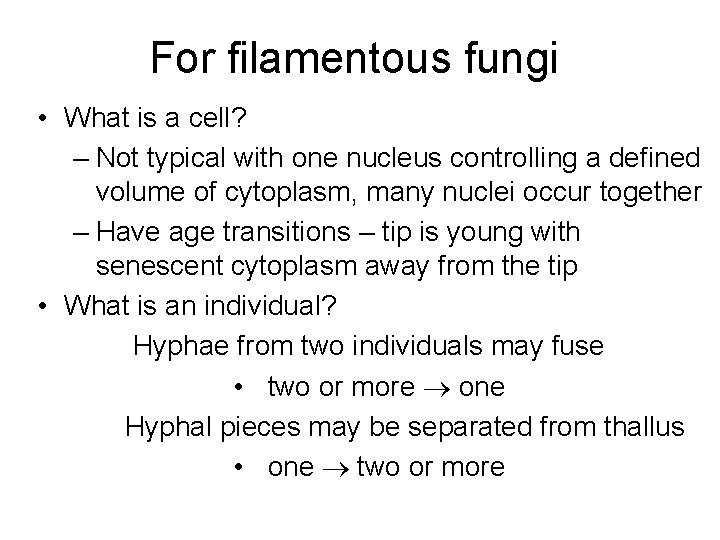 For filamentous fungi

• What is a cell?

– Not typical with one nucleus controlling a defined volume of cytoplasm, many nuclei occur together

– Have age transitions – tip is young with senescent cytoplasm away from the tip

• What is an individual?

Hyphae from two individuals may fuse

• two or more $\rightarrow$ one

Hyphal pieces may be separated from thallus

• one $\rightarrow$ two or more